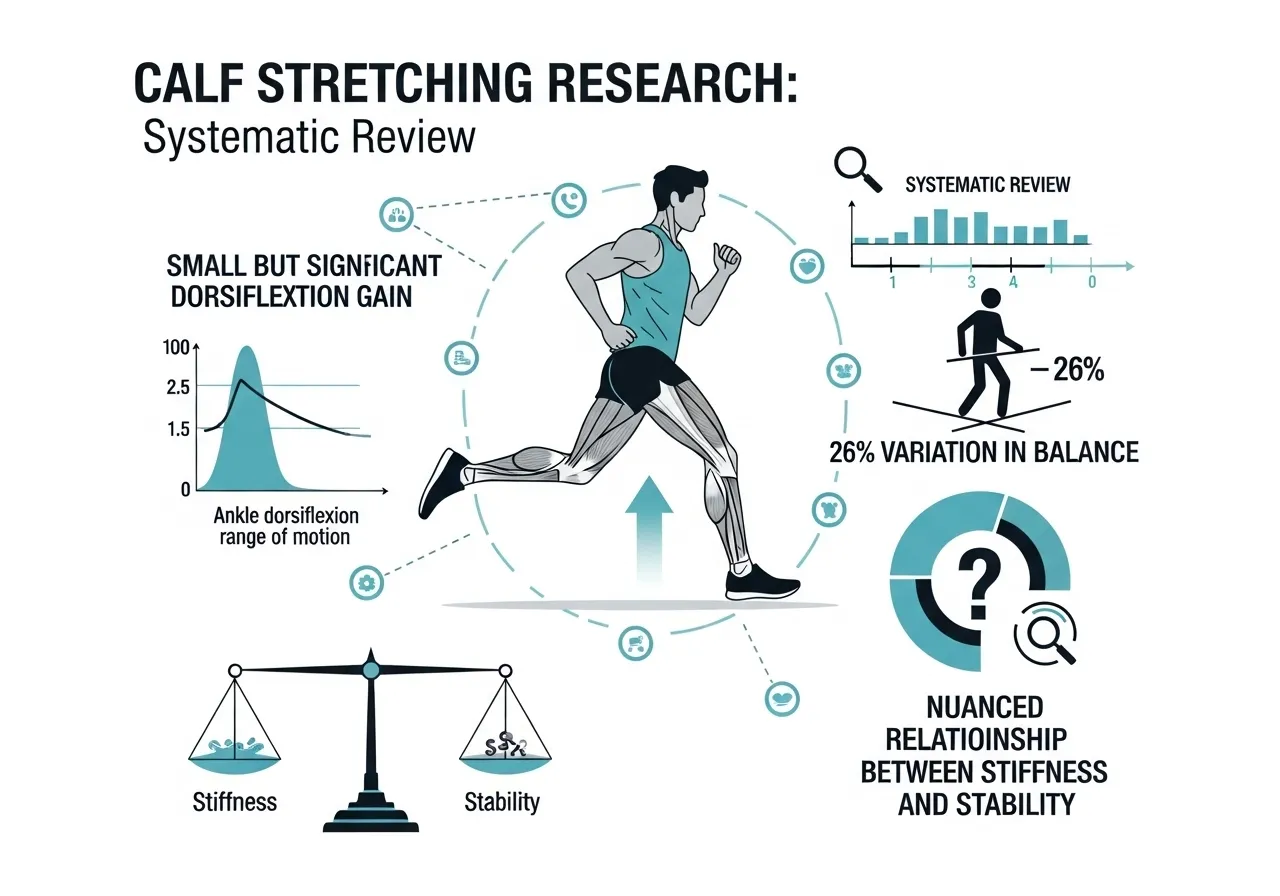 CALF STRETCHING RESEARCH:
Systematic Review

SMALL BUT SIGNFICANT DORSIFLEXTION GAIN

100
2.5
1.5
0

Ankle dorsiflexion range of motion

SYSTEMATIC REVIEW

1
3
4
0

–26%

26% VARIATION IN BALANCE

?

NUANCED RELATIOINSHIP BETWEEN STIFFNESS AND STABILITY

Stiffness
Stability